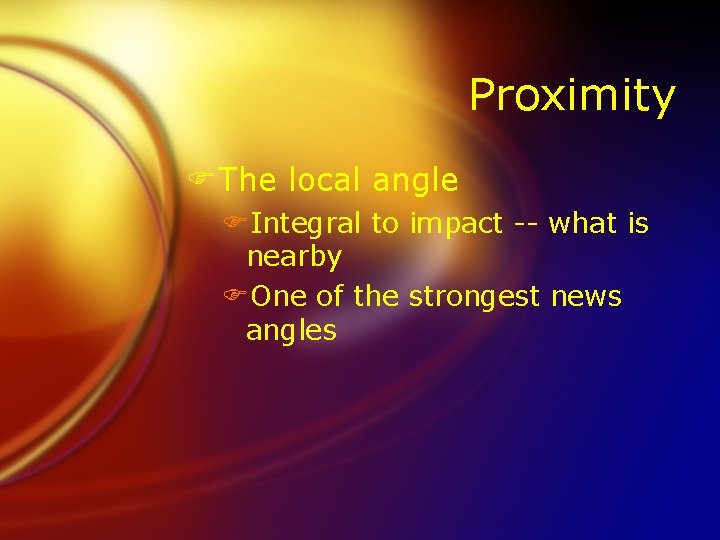 Proximity

The local angle

Integral to impact -- what is nearby

One of the strongest news angles